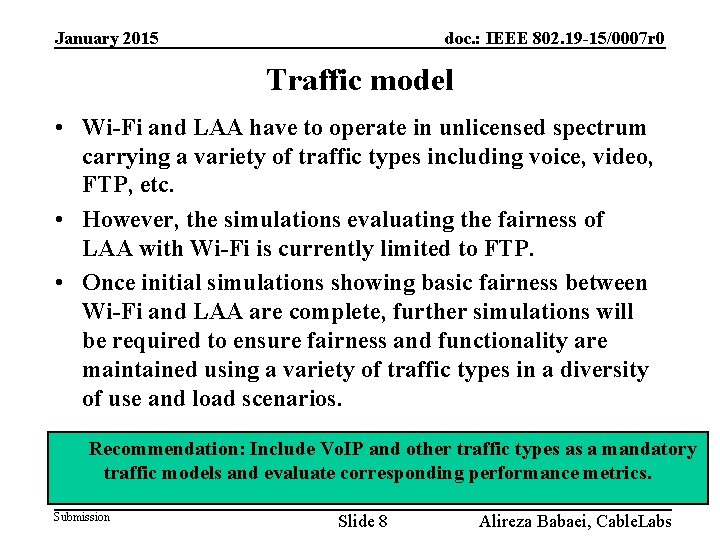 January 2015

doc.: IEEE 802.19-15/0007r0

Traffic model

• Wi-Fi and LAA have to operate in unlicensed spectrum carrying a variety of traffic types including voice, video, FTP, etc.

• However, the simulations evaluating the fairness of LAA with Wi-Fi is currently limited to FTP.

• Once initial simulations showing basic fairness between Wi-Fi and LAA are complete, further simulations will be required to ensure fairness and functionality are maintained using a variety of traffic types in a diversity of use and load scenarios.

Recommendation: Include VoIP and other traffic types as a mandatory traffic models and evaluate corresponding performance metrics.

Submission

Slide 8

Alireza Babaei, CableLabs